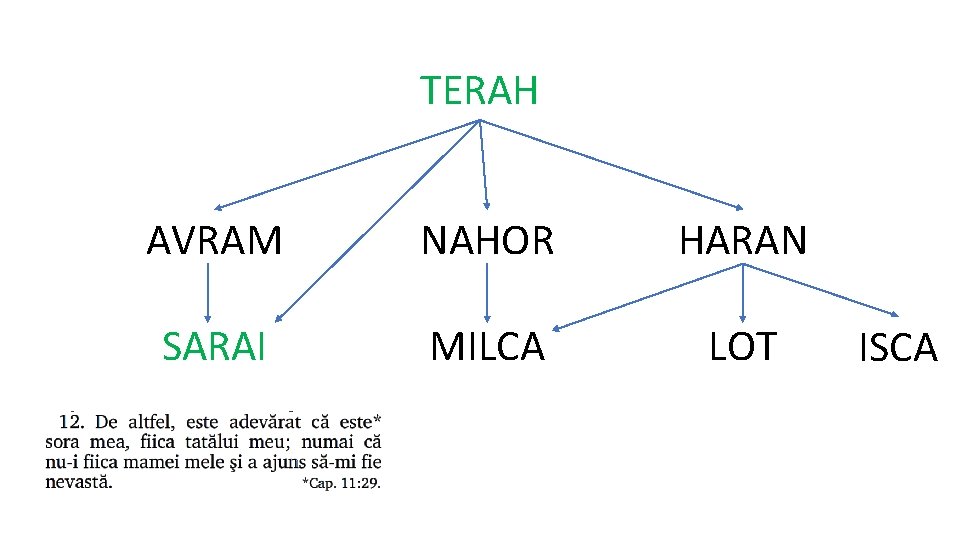 TERAH

AVRAM NAHOR HARAN

SARAI MILCA LOT ISCA

12. De altfel, este adevărat că este* sora mea, fiica tatălui meu; numai că nu-i fiica mamei mele şi a ajuns să-mi fie nevastă.
*Cap. 11:29.